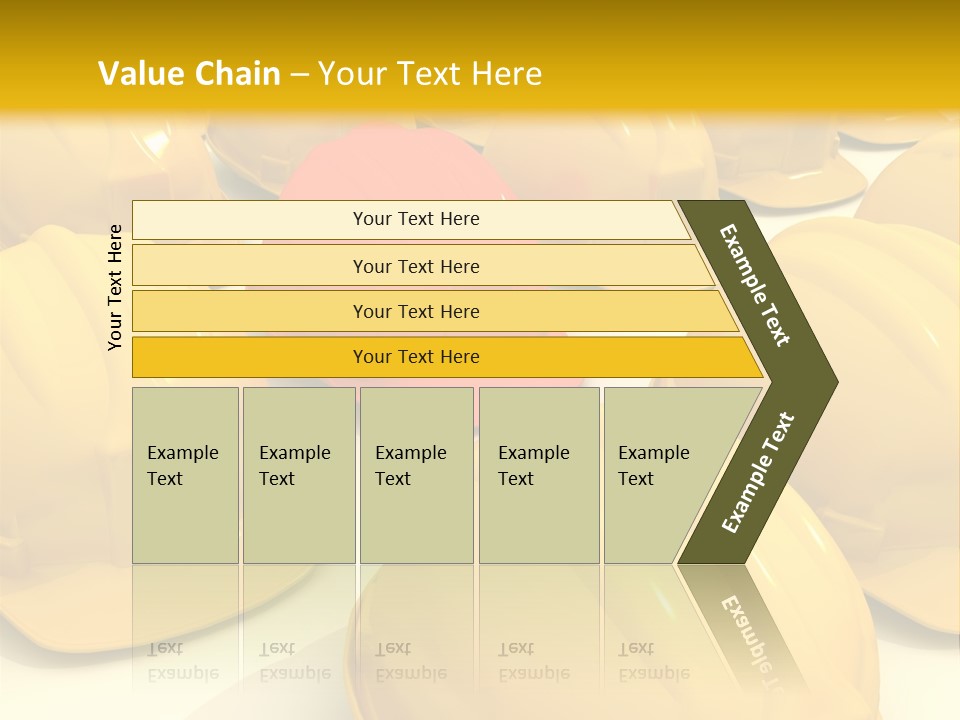 Value Chain – Your Text Here

Your Text Here

Your Text Here

Your Text Here

Your Text Here

Your Text Here

Example Text

Example Text

Example Text

Example Text

Example Text

Example Text

Example Text